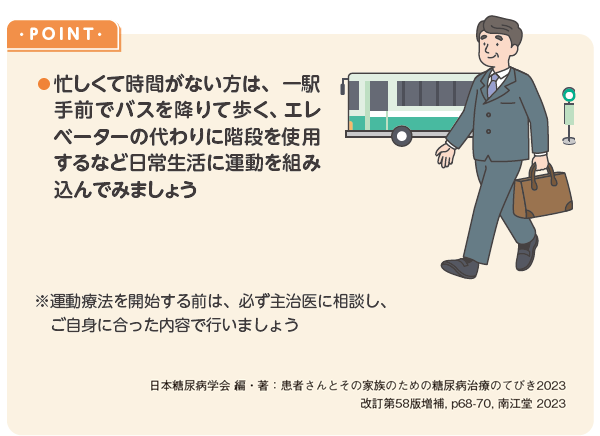 ・POINT・

●忙しくて時間がない方は、一駅手前でバスを降りて歩く、エレベーターの代わりに階段を使用するなど日常生活に運動を組み込んでみましょう

※運動療法を開始する前は、必ず主治医に相談し、ご自身に合った内容で行いましょう

日本糖尿病学会 編・著：患者さんとその家族のための糖尿病治療のてびき2023 改訂第58版増補, p68-70, 南江堂 2023